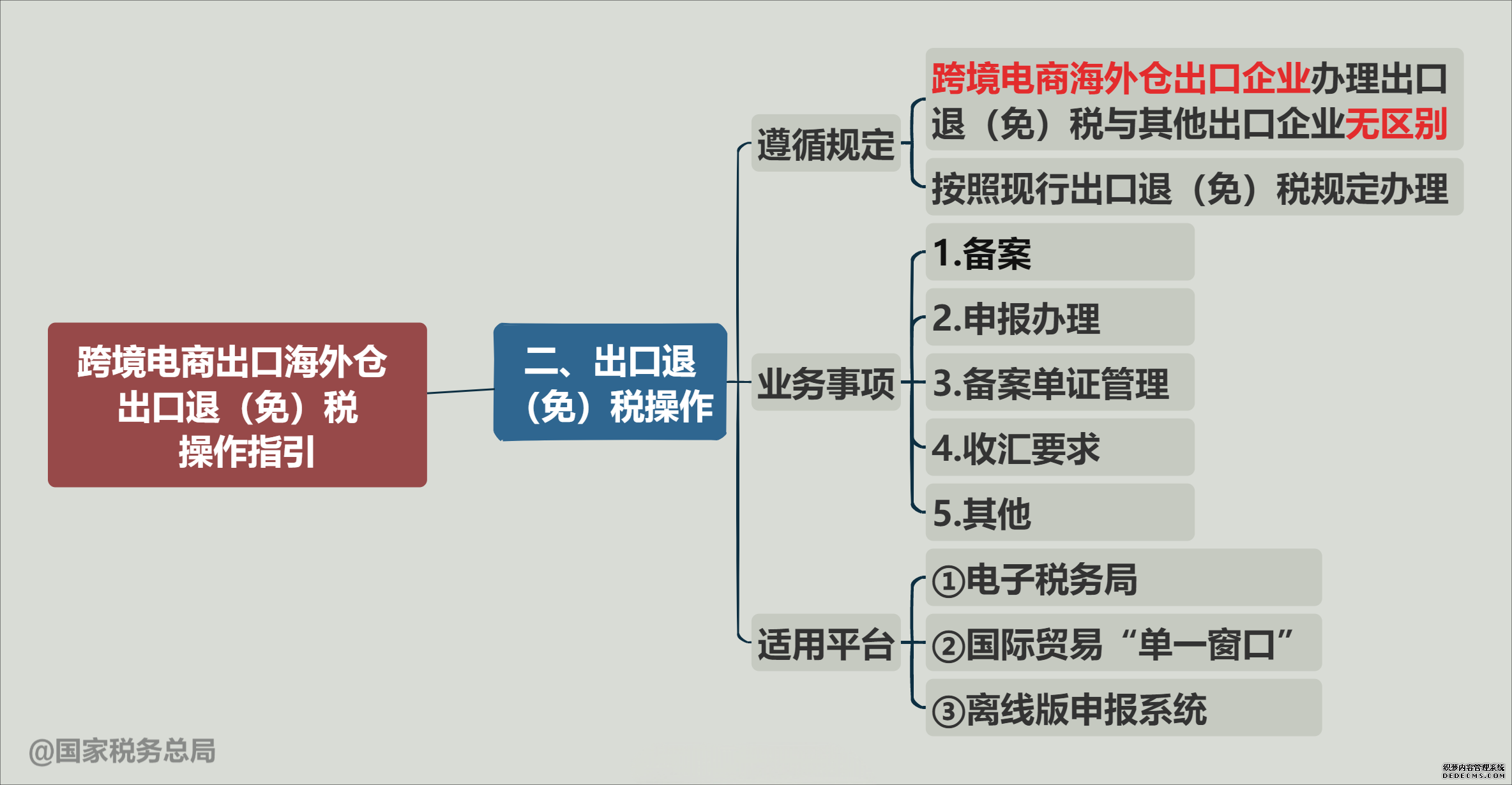 跨境电商出口海外仓出口退（免）税操作指引

二、出口退（免）税操作

遵循规定

跨境电商海外仓出口企业办理出口退（免）税与其他出口企业无区别

按照现行出口退（免）税规定办理

业务事项

1.备案

2.申报办理

3.备案单证管理

4.收汇要求

5.其他

适用平台

①电子税务局

②国际贸易“单一窗口”

③离线版申报系统

@国家税务总局

织梦内容管理系统
DEDECMS.COM